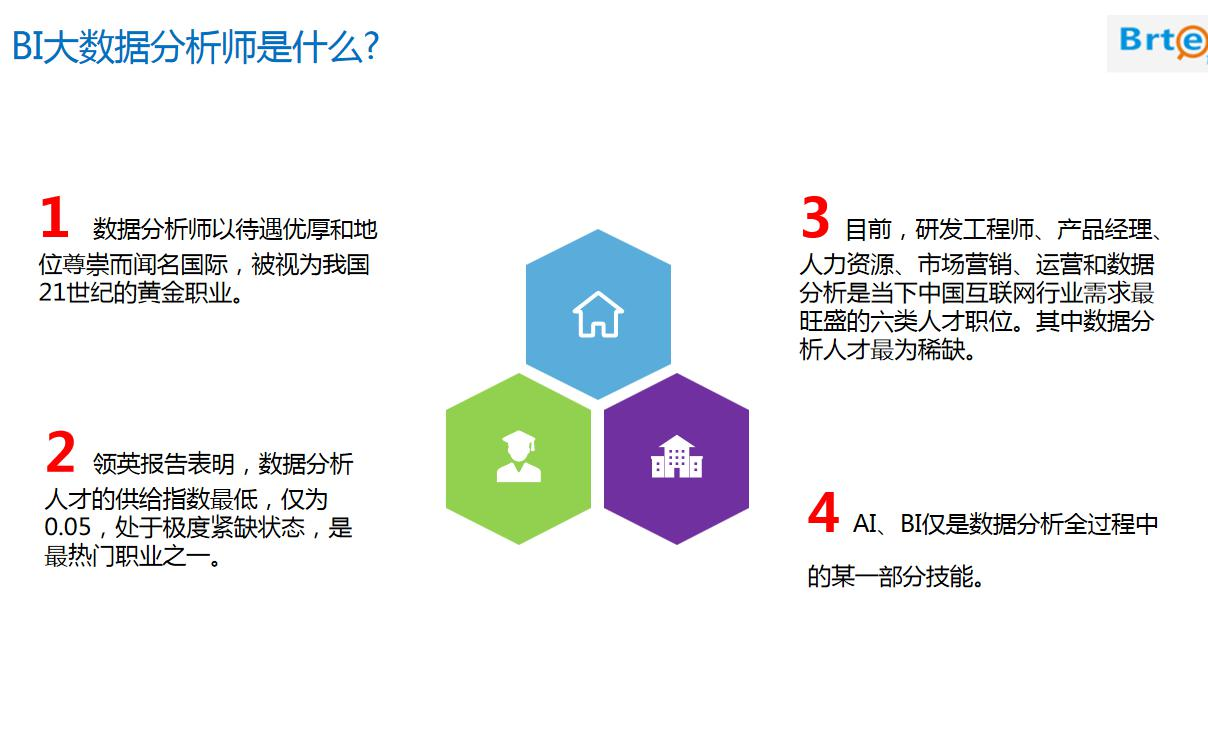 BI大数据分析师是什么?

Brte

1 数据分析师以待遇优厚和地位尊崇而闻名国际，被视为我国21世纪的黄金职业。

2 领英报告表明，数据分析人才的供给指数最低，仅为0.05，处于极度紧缺状态，是最热门职业之一。

3 目前，研发工程师、产品经理、人力资源、市场营销、运营和数据分析是当下中国互联网行业需求最旺盛的六类人才职位。其中数据分析人才最为稀缺。

4 AI、BI仅是数据分析全过程中的某一部分技能。